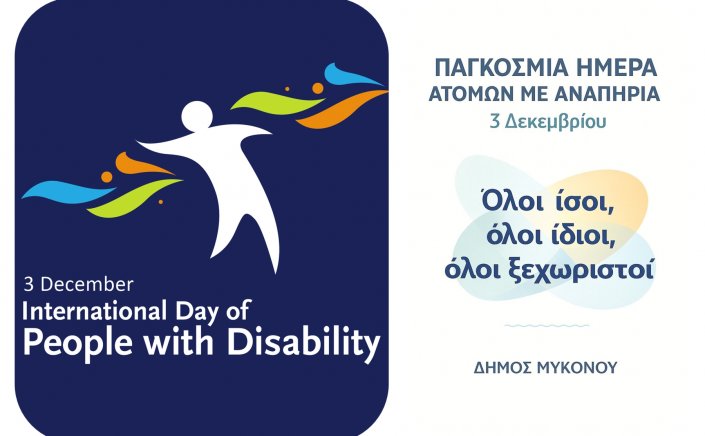 3 December
International Day of
People with Disability

ΠΑΓΚΟΣΜΙΑ ΗΜΕΡΑ
ΑΤΟΜΩΝ ΜΕ ΑΝΑΠΗΡΙΑ
3 Δεκεμβρίου

Όλοι ίσοι,
όλοι ίδιοι,
όλοι ξεχωριστοί

ΔΗΜΟΣ ΜΥΚΟΝΟΥ